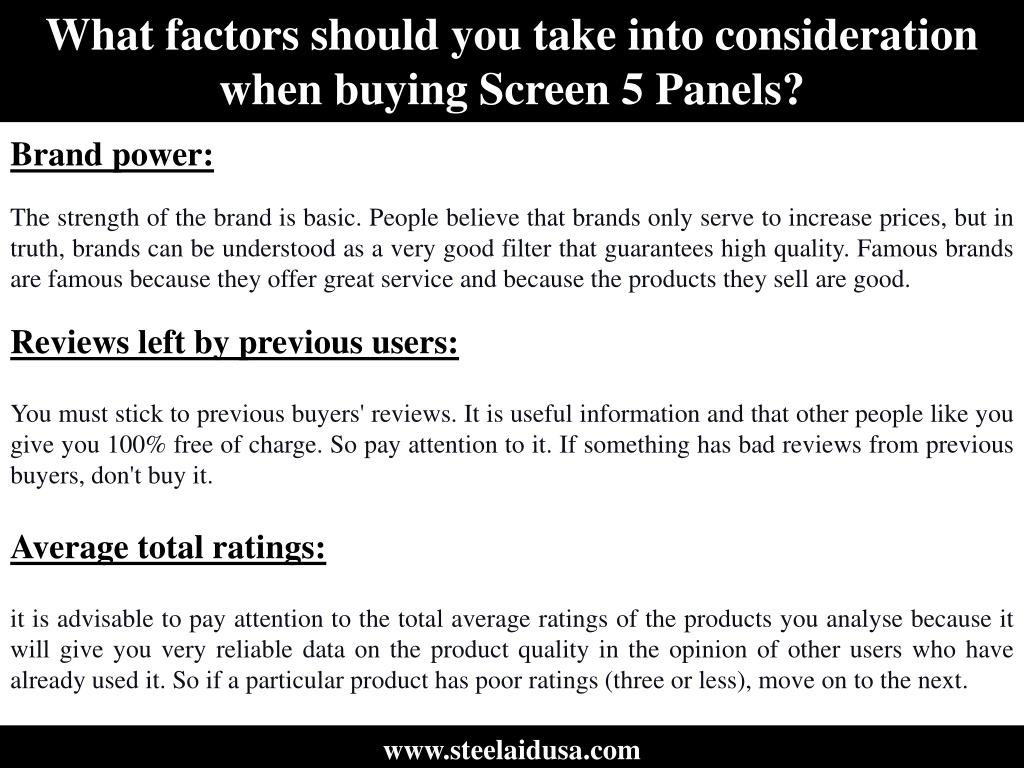 What factors should you take into consideration when buying Screen 5 Panels?

Brand power:

The strength of the brand is basic. People believe that brands only serve to increase prices, but in truth, brands can be understood as a very good filter that guarantees high quality. Famous brands are famous because they offer great service and because the products they sell are good.

Reviews left by previous users:

You must stick to previous buyers' reviews. It is useful information and that other people like you give you 100% free of charge. So pay attention to it. If something has bad reviews from previous buyers, don't buy it.

Average total ratings:

it is advisable to pay attention to the total average ratings of the products you analyse because it will give you very reliable data on the product quality in the opinion of other users who have already used it. So if a particular product has poor ratings (three or less), move on to the next.

www.steelaidusa.com